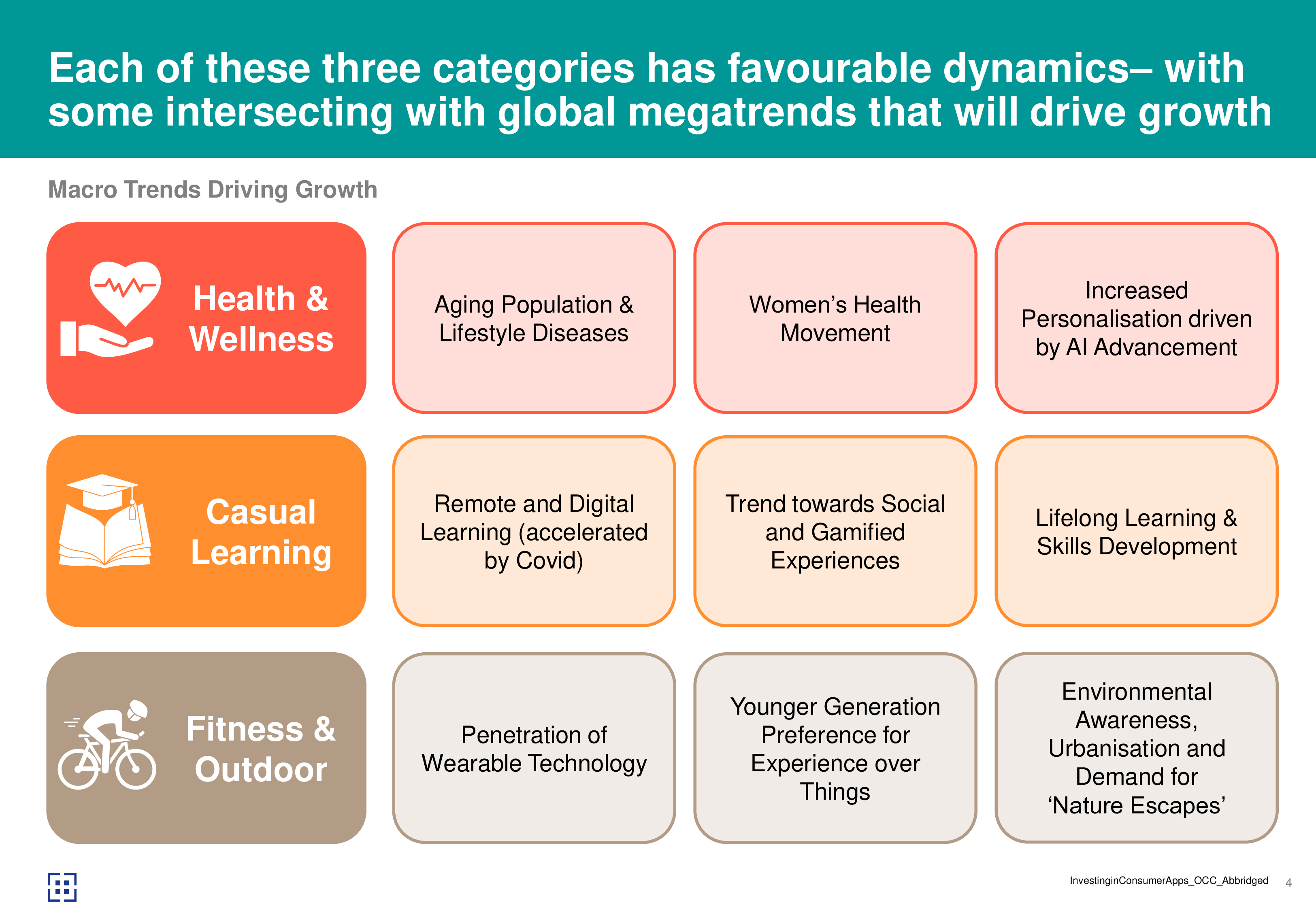 Each of these three categories has favourable dynamics– with some intersecting with global megatrends that will drive growth

Macro Trends Driving Growth

Health & Wellness

Aging Population & Lifestyle Diseases

Women's Health Movement

Increased Personalisation driven by AI Advancement

Casual Learning

Remote and Digital Learning (accelerated by Covid)

Trend towards Social and Gamified Experiences

Lifelong Learning & Skills Development

Fitness & Outdoor

Penetration of Wearable Technology

Younger Generation Preference for Experience over Things

Environmental Awareness, Urbanisation and Demand for 'Nature Escapes'

InvestinginConsumerApps_OCC_Abbridged 4